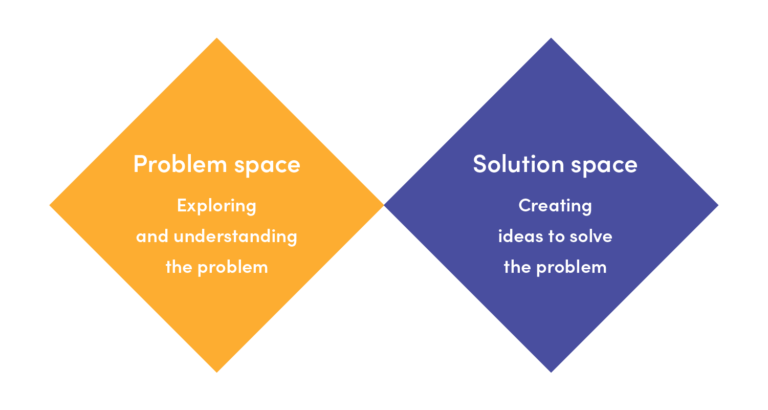 Problem space

Exploring and understanding the problem

Solution space

Creating ideas to solve the problem